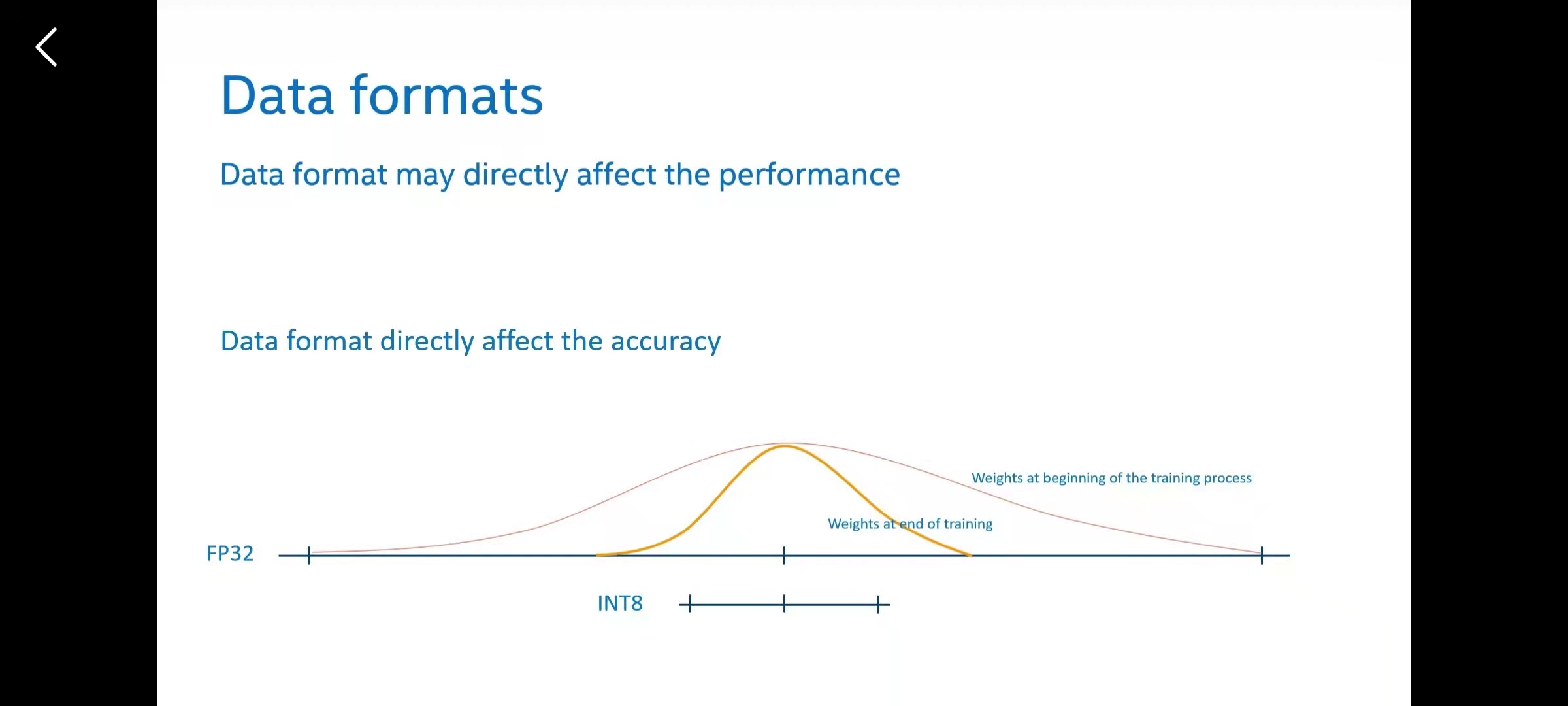 Data formats

Data format may directly affect the performance

Data format directly affect the accuracy

Weights at beginning of the training process

Weights at end of training

FP32

INT8